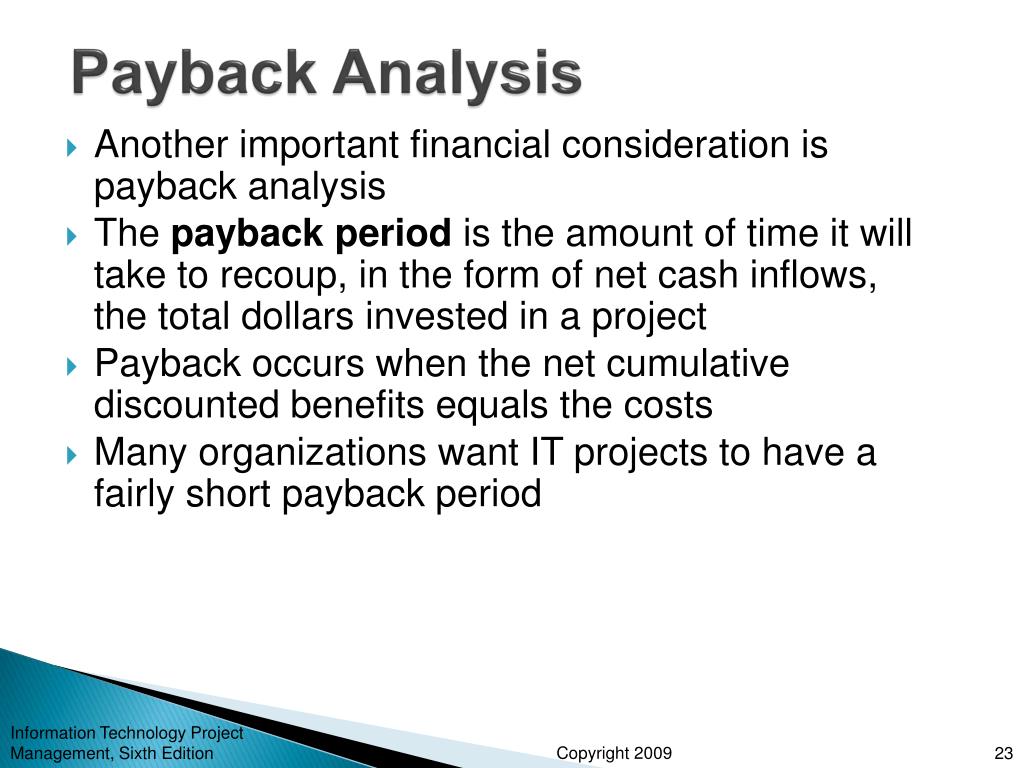 Payback Analysis

Another important financial consideration is payback analysis

The payback period is the amount of time it will take to recoup, in the form of net cash inflows, the total dollars invested in a project

Payback occurs when the net cumulative discounted benefits equals the costs

Many organizations want IT projects to have a fairly short payback period

Information Technology Project Management, Sixth Edition

Copyright 2009

23